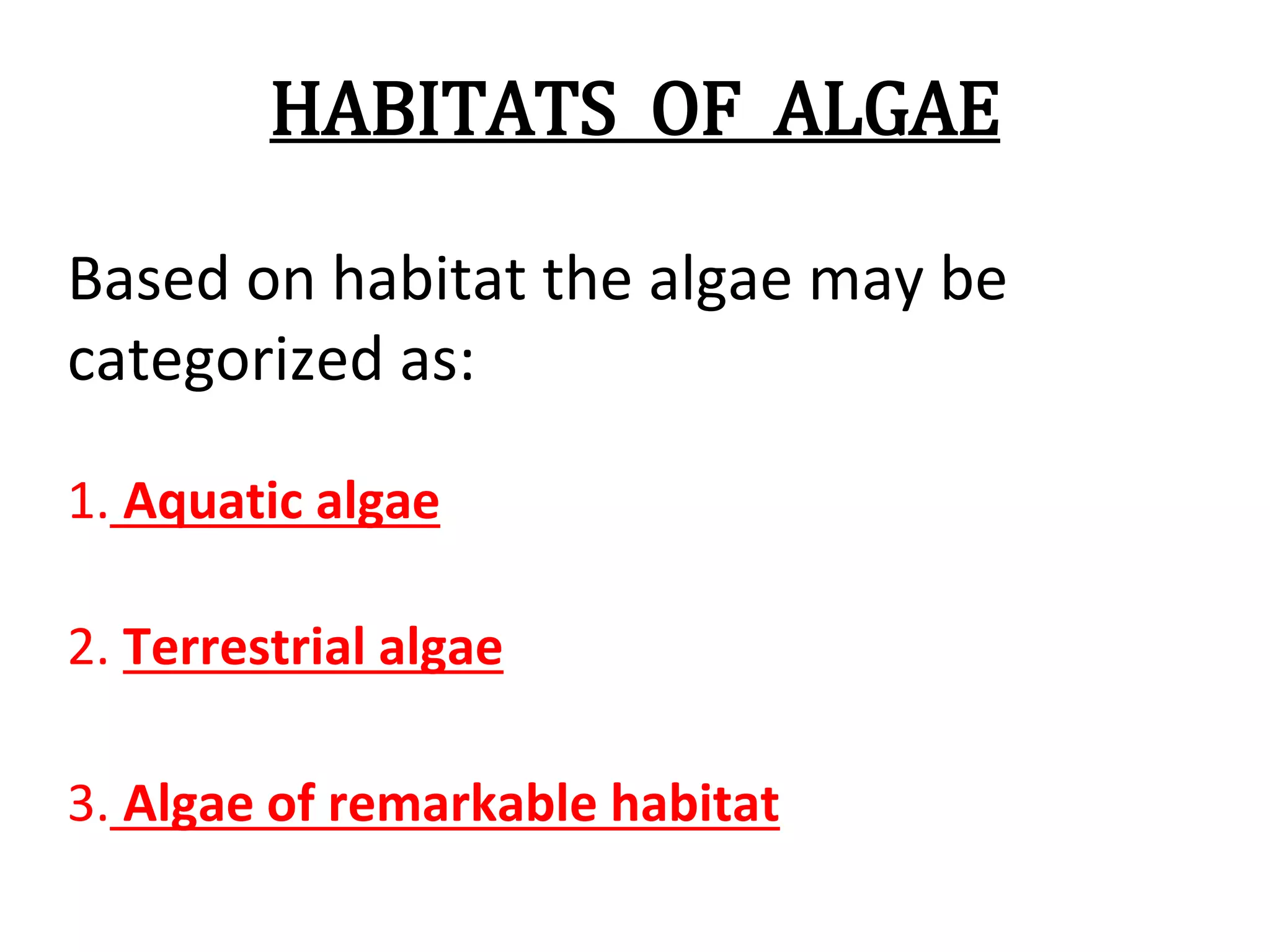 HABITATS OF ALGAE

Based on habitat the algae may be categorized as:

1. Aquatic algae

2. Terrestrial algae

3. Algae of remarkable habitat